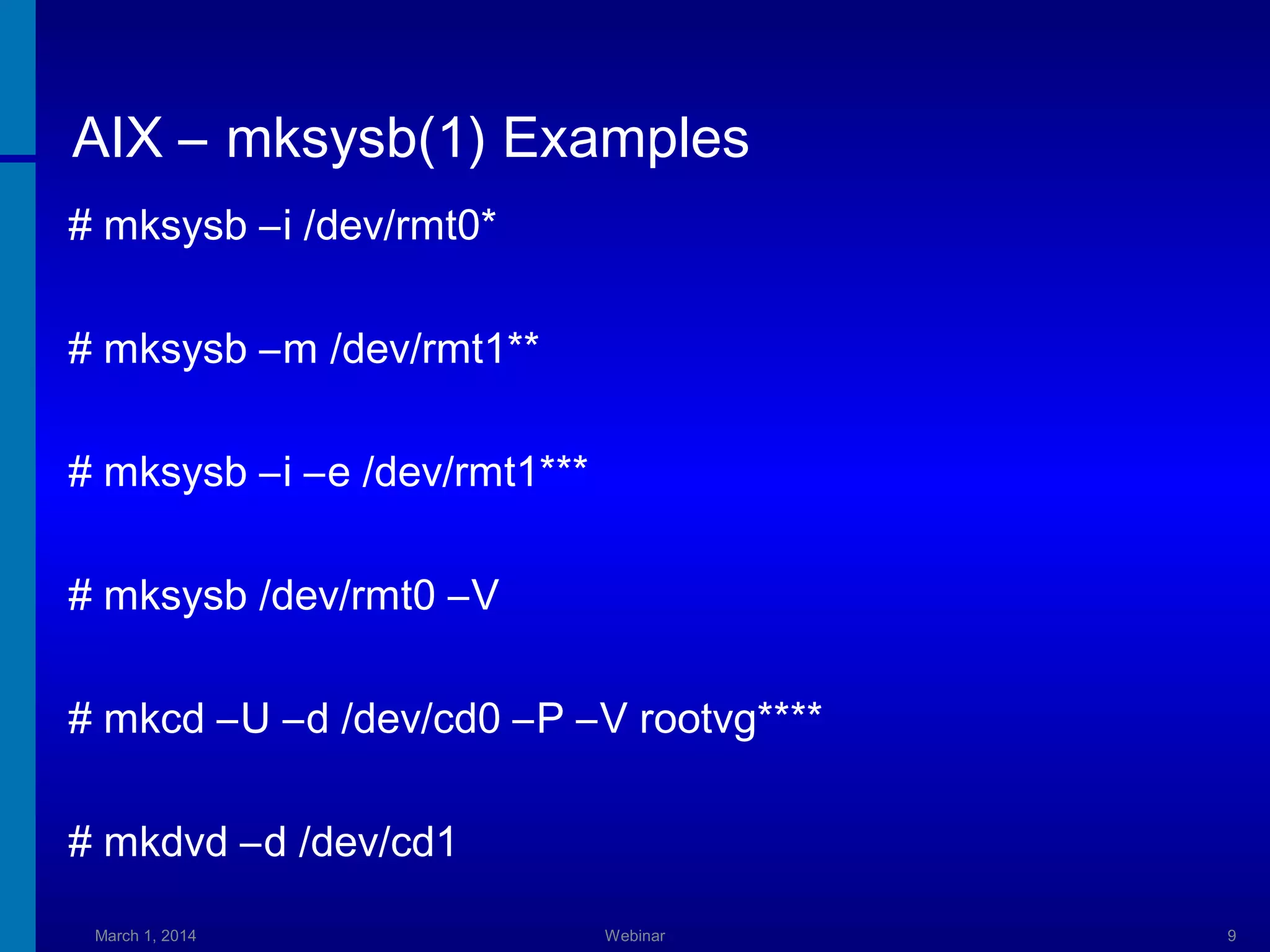 AIX – mksysb(1) Examples

# mksysb –i /dev/rmt0*

# mksysb –m /dev/rmt1**

# mksysb –i –e /dev/rmt1***

# mksysb /dev/rmt0 –V

# mkcd –U –d /dev/cd0 –P –V rootvg****

# mkdvd –d /dev/cd1

March 1, 2014

Webinar

9